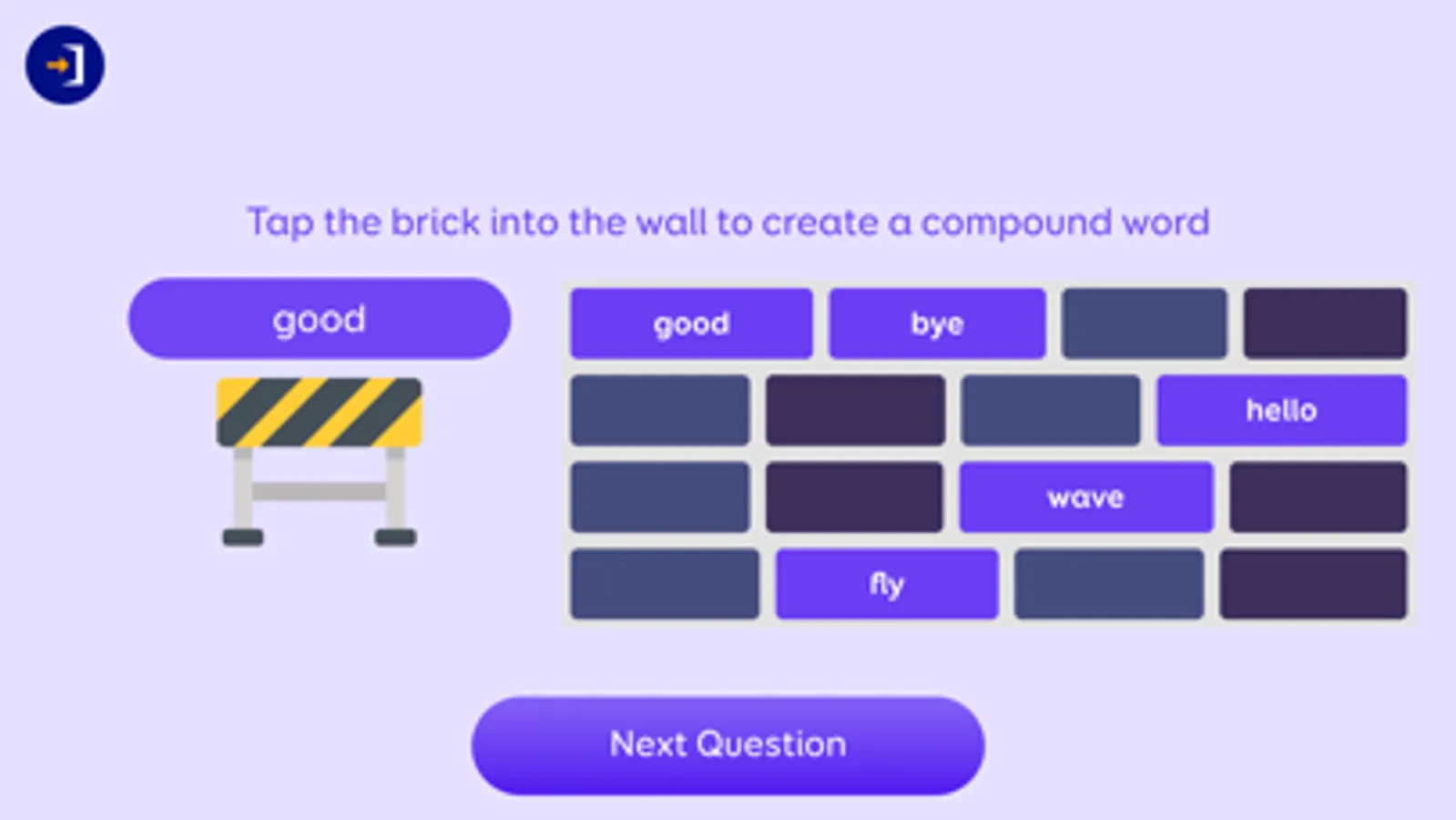 Tap the brick into the wall to create a compound word

good

good

bye

hello

wave

fly

Next Question